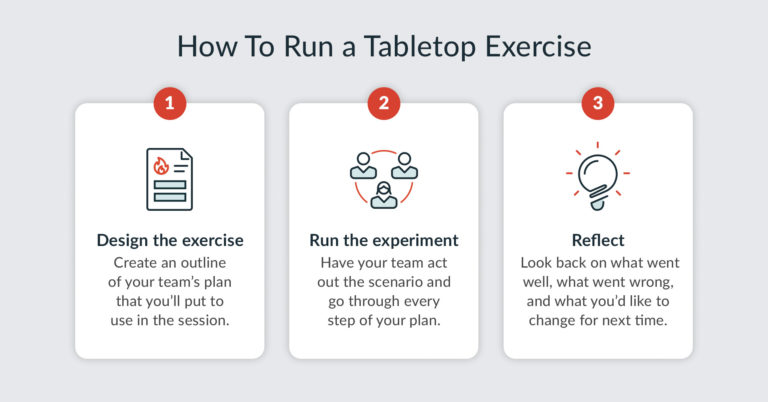 How To Run a Tabletop Exercise

1

Design the exercise

Create an outline of your team's plan that you'll put to use in the session.

2

Run the experiment

Have your team act out the scenario and go through every step of your plan.

3

Reflect

Look back on what went well, what went wrong, and what you'd like to change for next time.